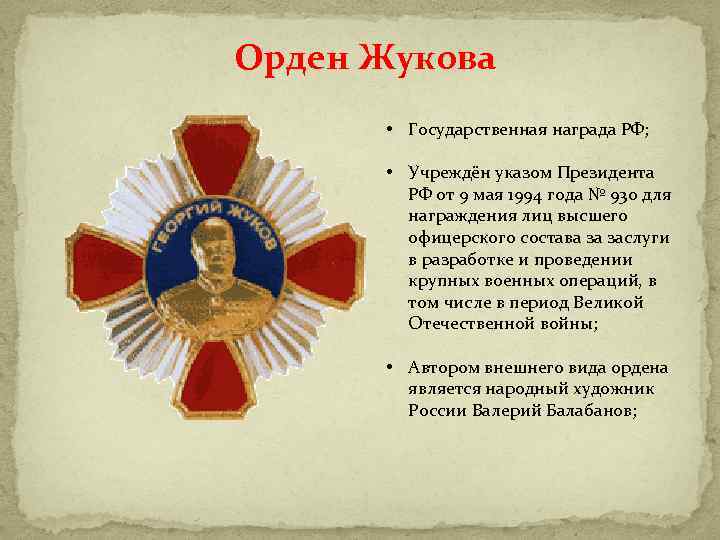 Орден Жукова

ГЕОРГИЙ ЖУКОВ

• Государственная награда РФ;

• Учреждён указом Президента РФ от 9 мая 1994 года № 930 для награждения лиц высшего офицерского состава за заслуги в разработке и проведении крупных военных операций, в том числе в период Великой Отечественной войны;

• Автором внешнего вида ордена является народный художник России Валерий Балабанов;